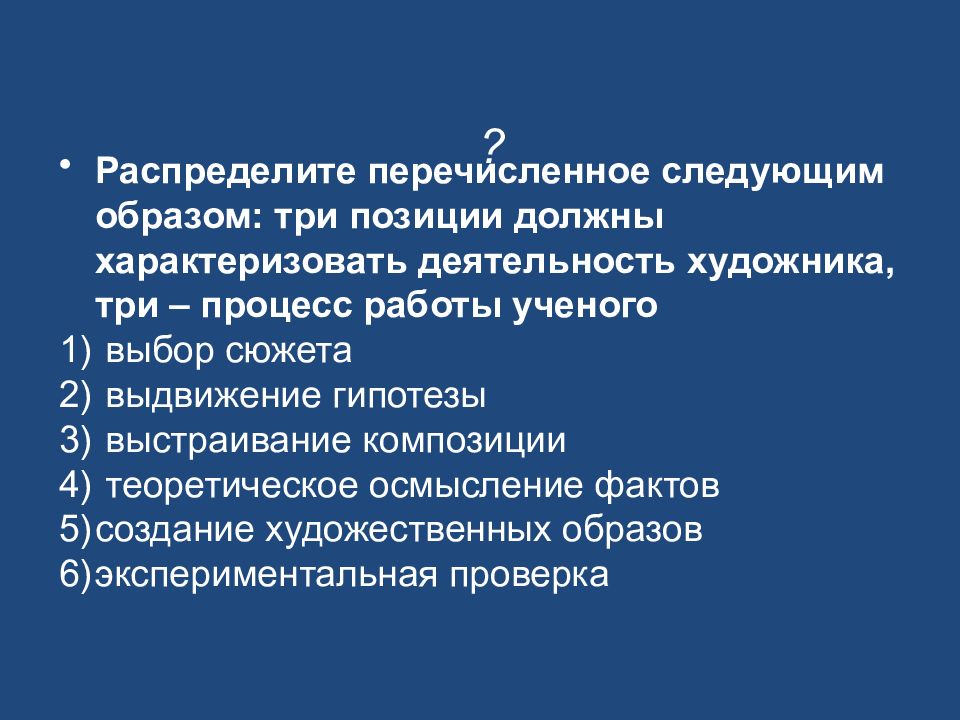 ?

• Распределите перечисленное следующим образом: три позиции должны характеризовать деятельность художника, три – процесс работы ученого

1) выбор сюжета
2) выдвижение гипотезы
3) выстраивание композиции
4) теоретическое осмысление фактов
5)создание художественных образов
6)экспериментальная проверка